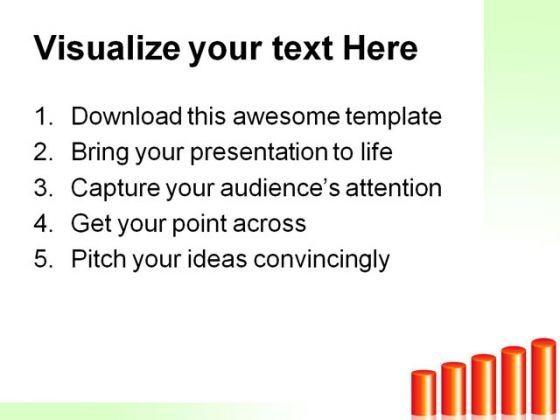 Visualize your text Here

1. Download this awesome template
2. Bring your presentation to life
3. Capture your audience's attention
4. Get your point across
5. Pitch your ideas convincingly